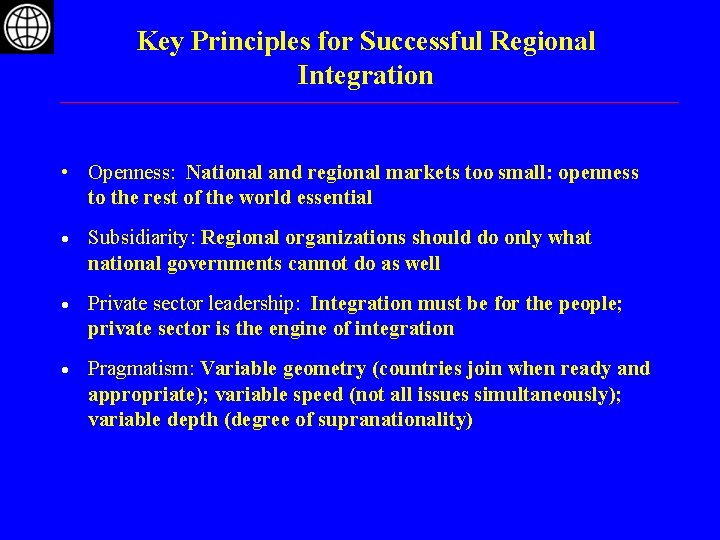 Key Principles for Successful Regional Integration

• Openness: National and regional markets too small: openness to the rest of the world essential

• Subsidiarity: Regional organizations should do only what national governments cannot do as well

• Private sector leadership: Integration must be for the people; private sector is the engine of integration

• Pragmatism: Variable geometry (countries join when ready and appropriate); variable speed (not all issues simultaneously); variable depth (degree of supranationality)